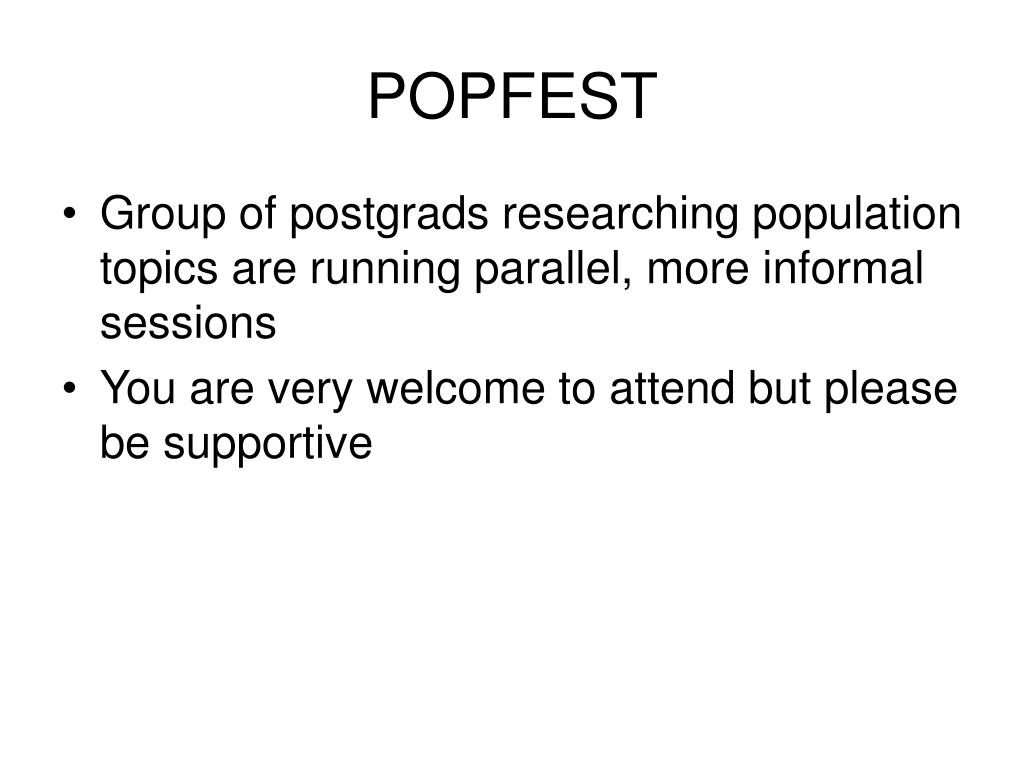 POPFEST

• Group of postgrads researching population topics are running parallel, more informal sessions
• You are very welcome to attend but please be supportive